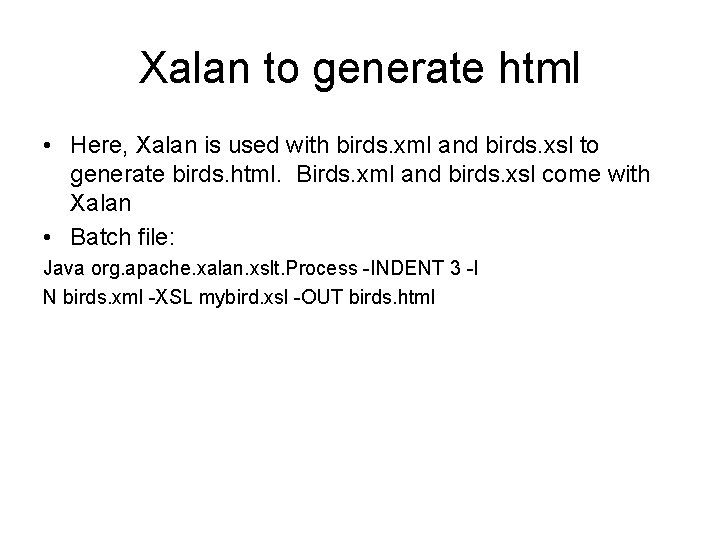 Xalan to generate html

• Here, Xalan is used with birds.xml and birds.xsl to generate birds.html. Birds.xml and birds.xsl come with Xalan

• Batch file:

Java org.apache.xalan.xslt.Process -INDENT 3 -I
N birds.xml -XSL mybird.xsl -OUT birds.html